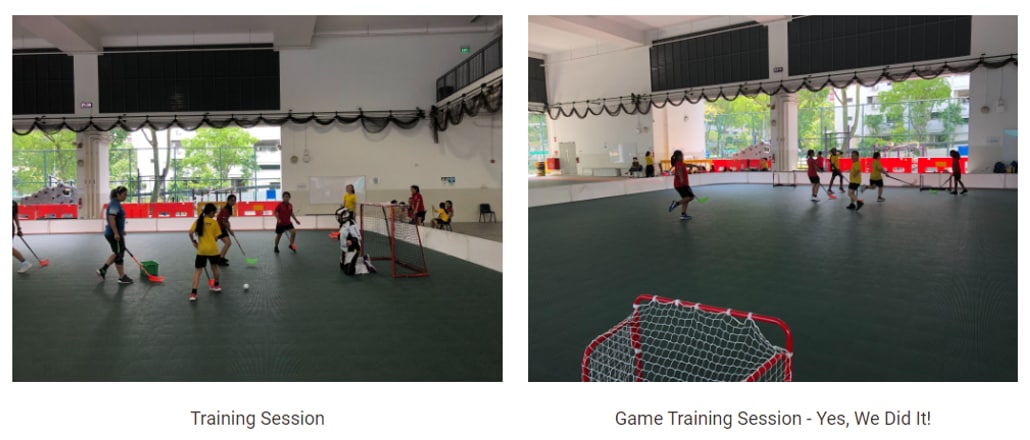 Training Session

Game Training Session - Yes, We Did It!